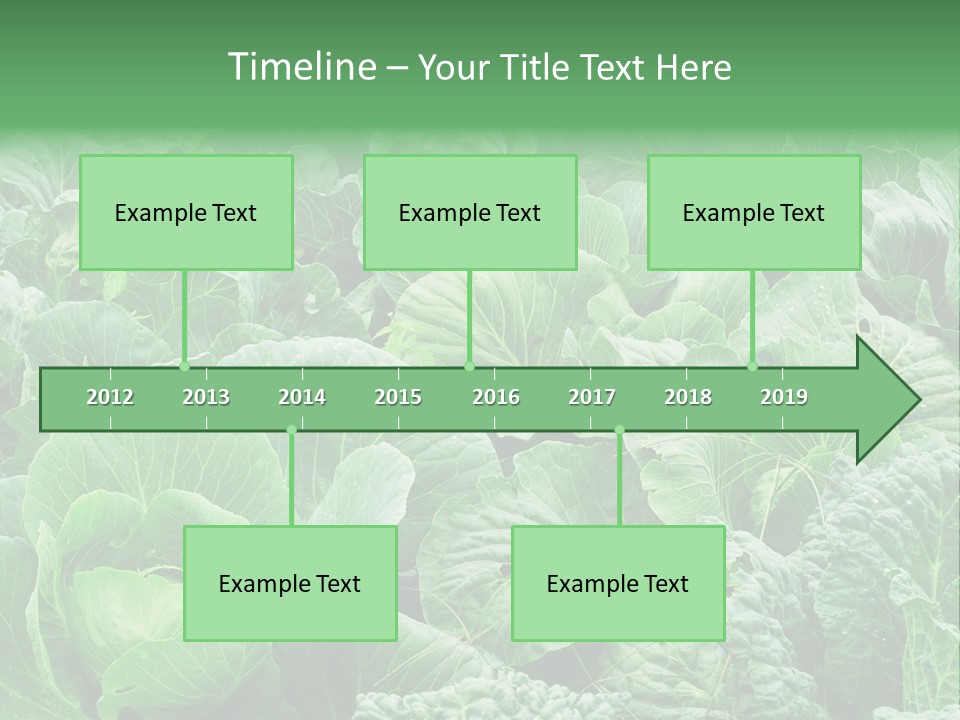 Timeline – Your Title Text Here

Example Text

Example Text

Example Text

2012 2013 2014 2015 2016 2017 2018 2019

Example Text

Example Text